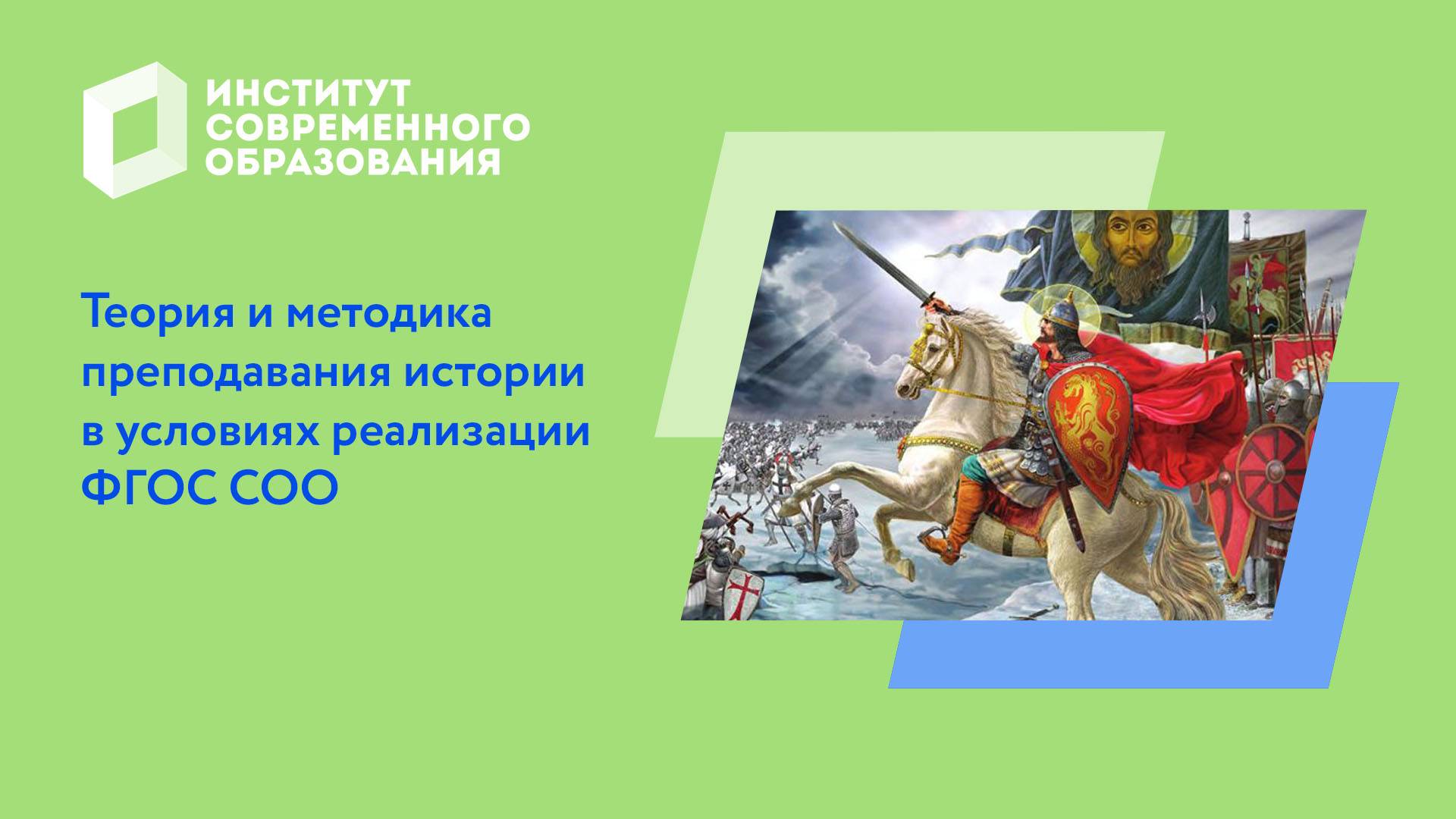 ИНСТИТУТ СОВРЕМЕННОГО ОБРАЗОВАНИЯ

Теория и методика преподавания истории в условиях реализации ФГОС СОО